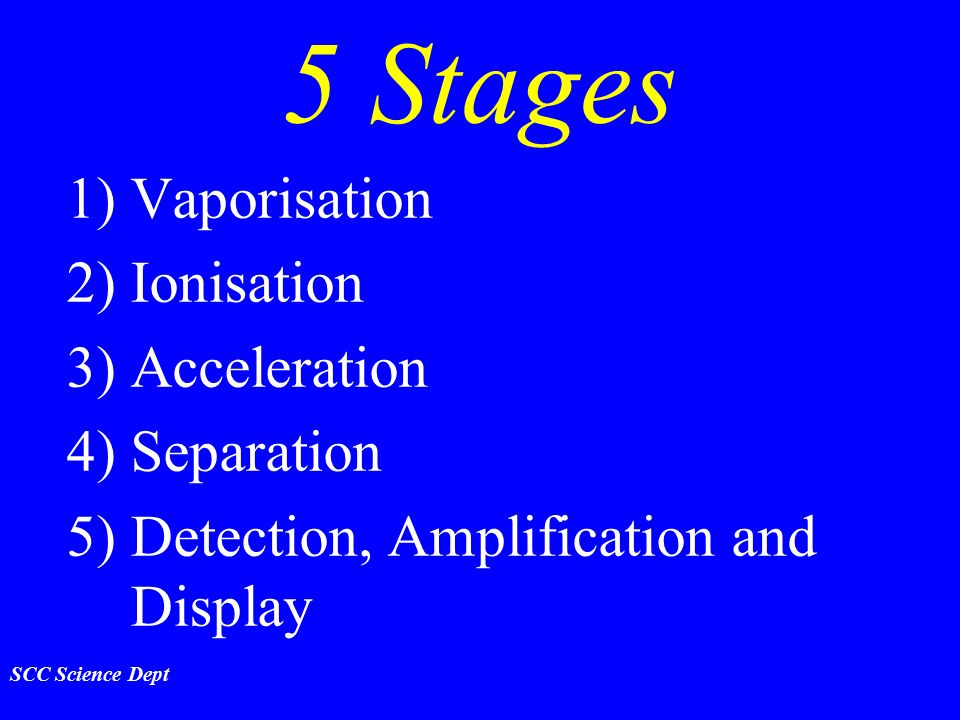 5 Stages

1) Vaporisation
2) Ionisation
3) Acceleration
4) Separation
5) Detection, Amplification and Display

SCC Science Dept